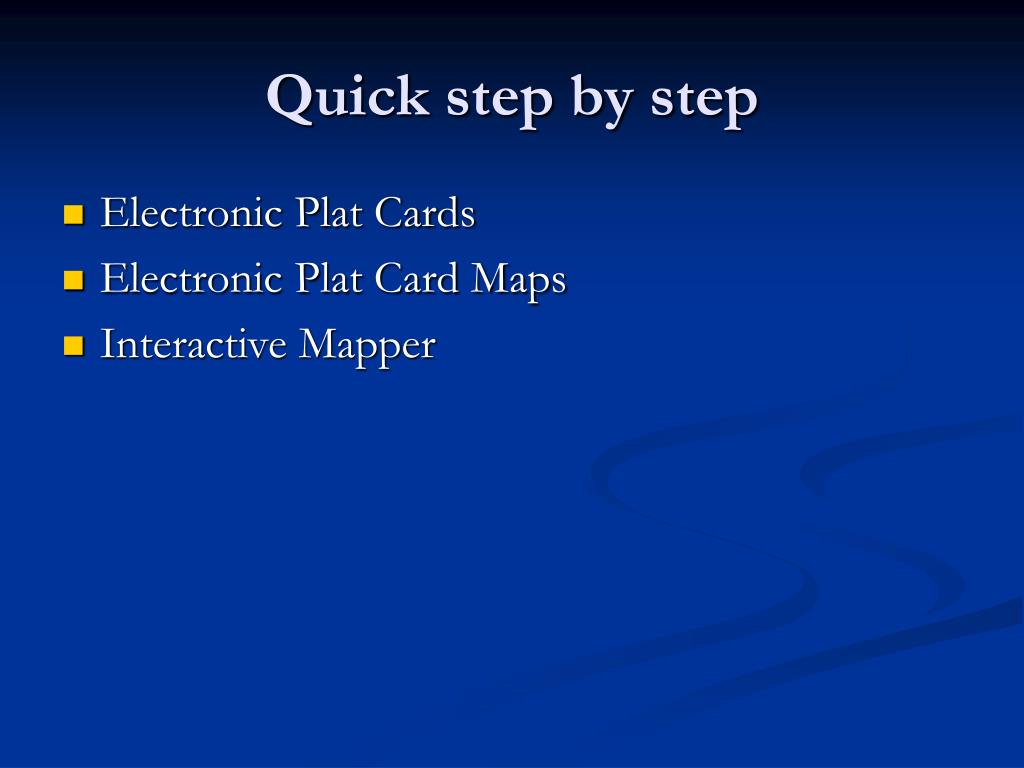 Quick step by step

- Electronic Plat Cards
- Electronic Plat Card Maps
- Interactive Mapper